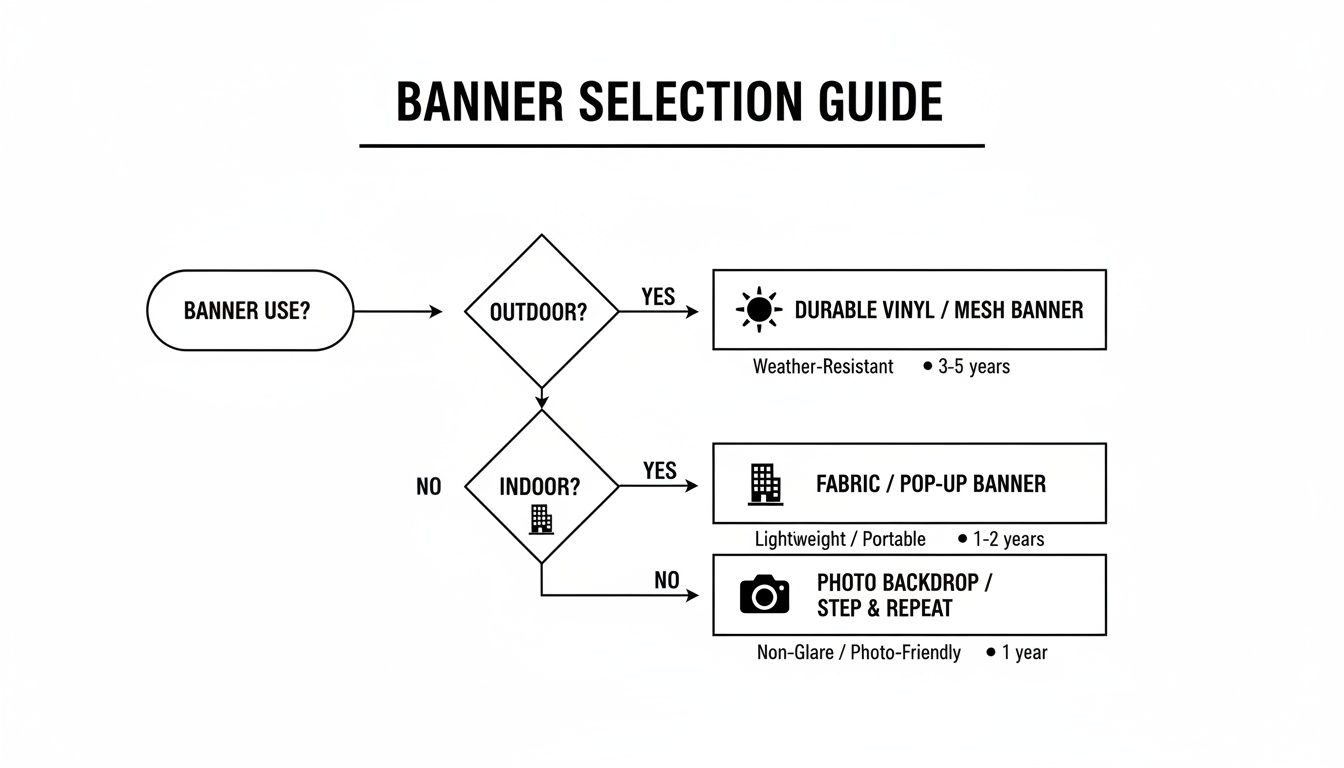 BANNER SELECTION GUIDE

BANNER USE?

OUTDOOR?

YES

DURABLE VINYL / MESH BANNER

Weather-Resistant • 3-5 years

NO

INDOOR?

YES

FABRIC / POP-UP BANNER

Lightweight / Portable • 1-2 years

NO

PHOTO BACKDROP / STEP & REPEAT

Non-Glare / Photo-Friendly • 1 year